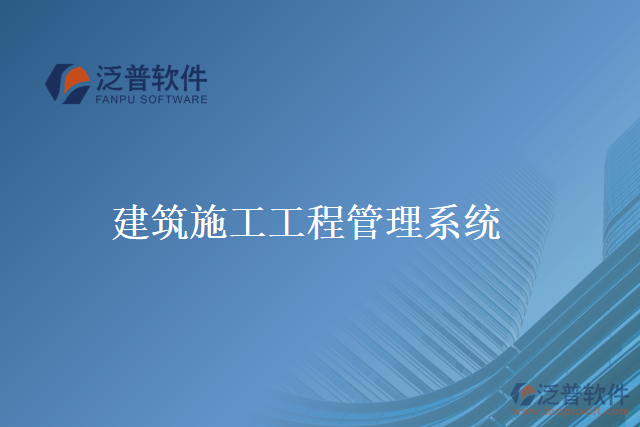 泛普软件
FANPU SOFTWARE

建筑施工工程管理系统

泛普软件
www.fanpusoft.com